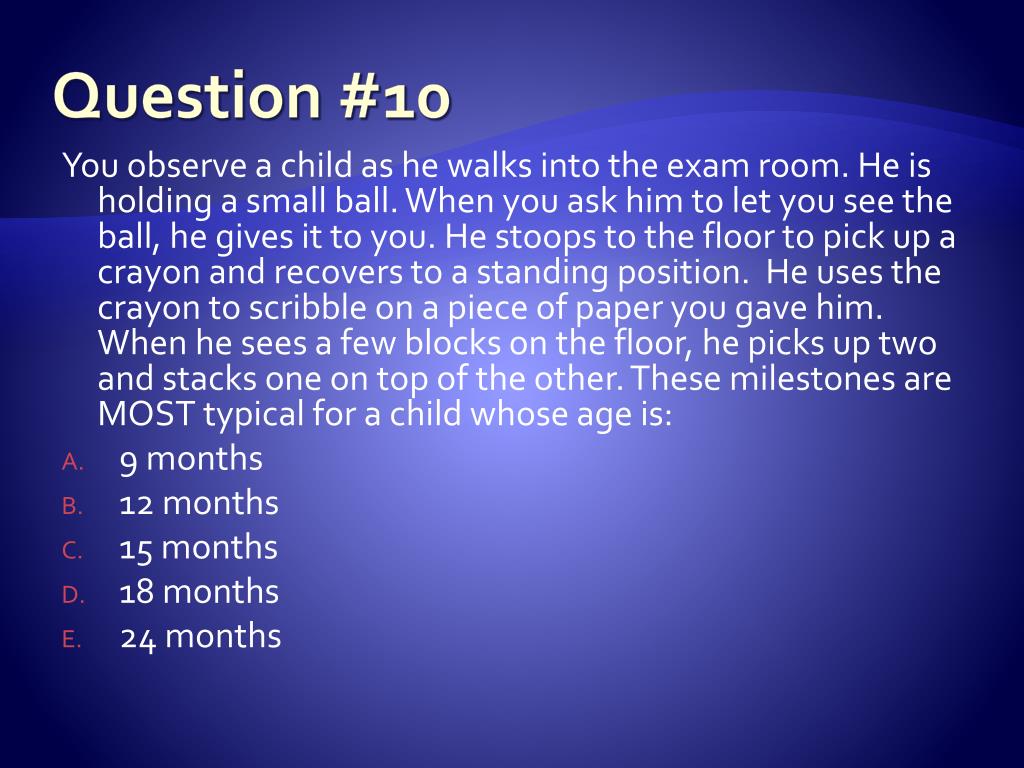 Question #10

You observe a child as he walks into the exam room. He is holding a small ball. When you ask him to let you see the ball, he gives it to you. He stoops to the floor to pick up a crayon and recovers to a standing position. He uses the crayon to scribble on a piece of paper you gave him. When he sees a few blocks on the floor, he picks up two and stacks one on top of the other. These milestones are MOST typical for a child whose age is:

A. 9 months
B. 12 months
C. 15 months
D. 18 months
E. 24 months